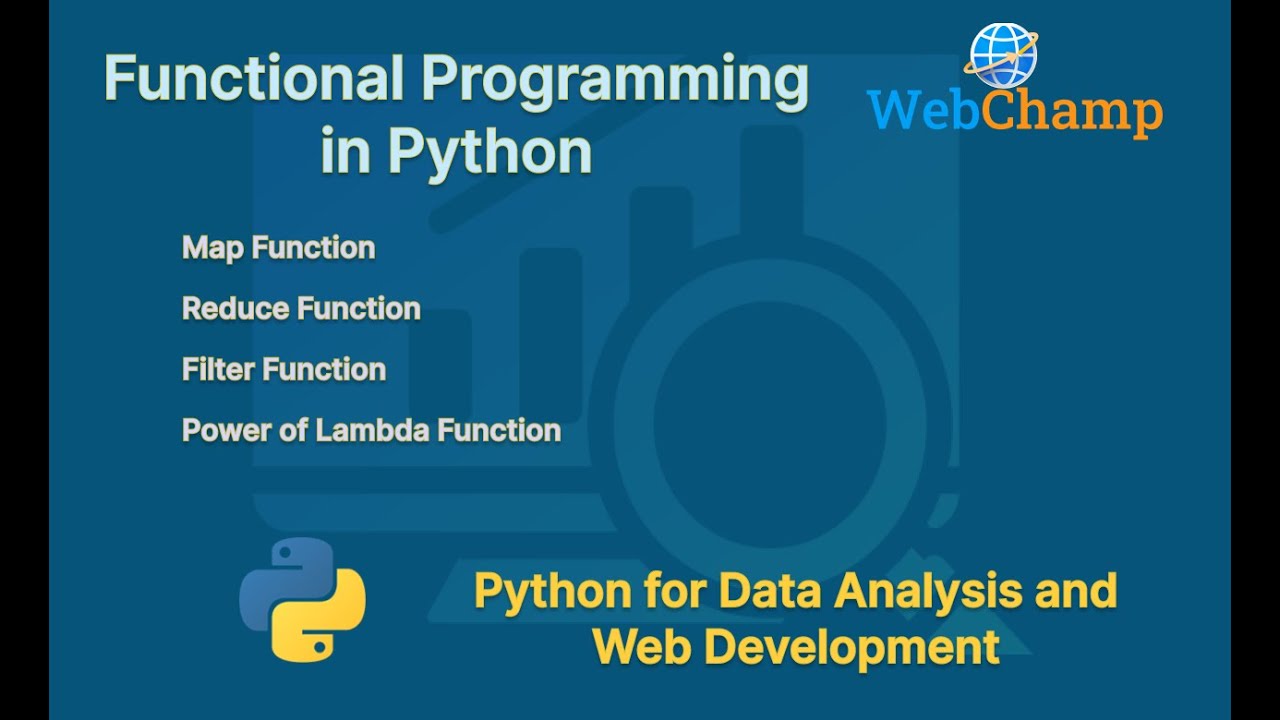 Functional Programming in Python

WebChamp

Map Function

Reduce Function

Filter Function

Power of Lambda Function

Python for Data Analysis and Web Development